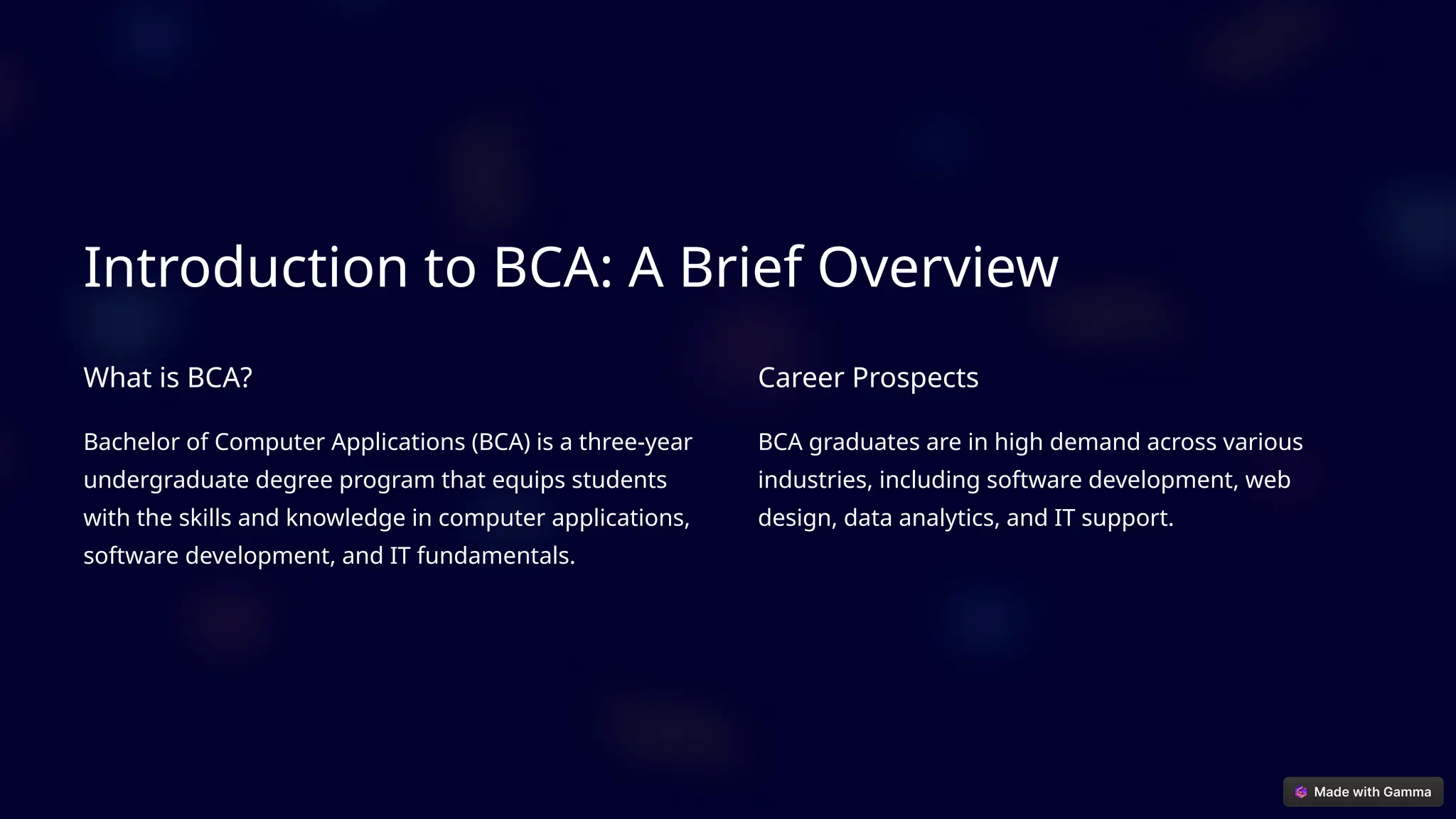 Introduction to BCA: A Brief Overview

What is BCA?

Bachelor of Computer Applications (BCA) is a three-year undergraduate degree program that equips students with the skills and knowledge in computer applications, software development, and IT fundamentals.

Career Prospects

BCA graduates are in high demand across various industries, including software development, web design, data analytics, and IT support.

Made with Gamma